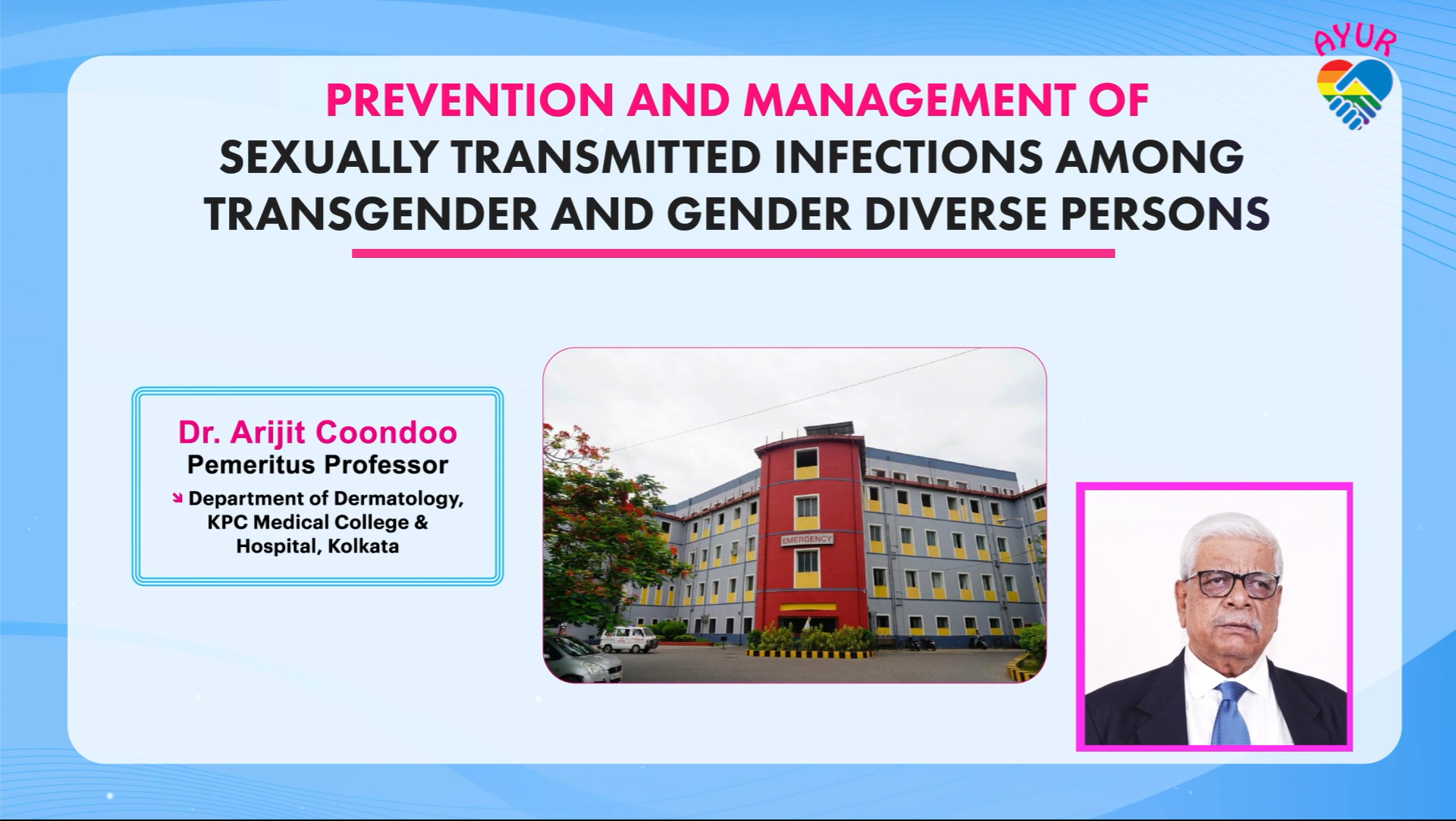 AYUR

PREVENTION AND MANAGEMENT OF
SEXUALLY TRANSMITTED INFECTIONS AMONG TRANSGENDER AND GENDER DIVERSE PERSONS

Dr. Arijit Coondoo
Pemeritus Professor
Department of Dermatology, KPC Medical College & Hospital, Kolkata

EMERGENCY